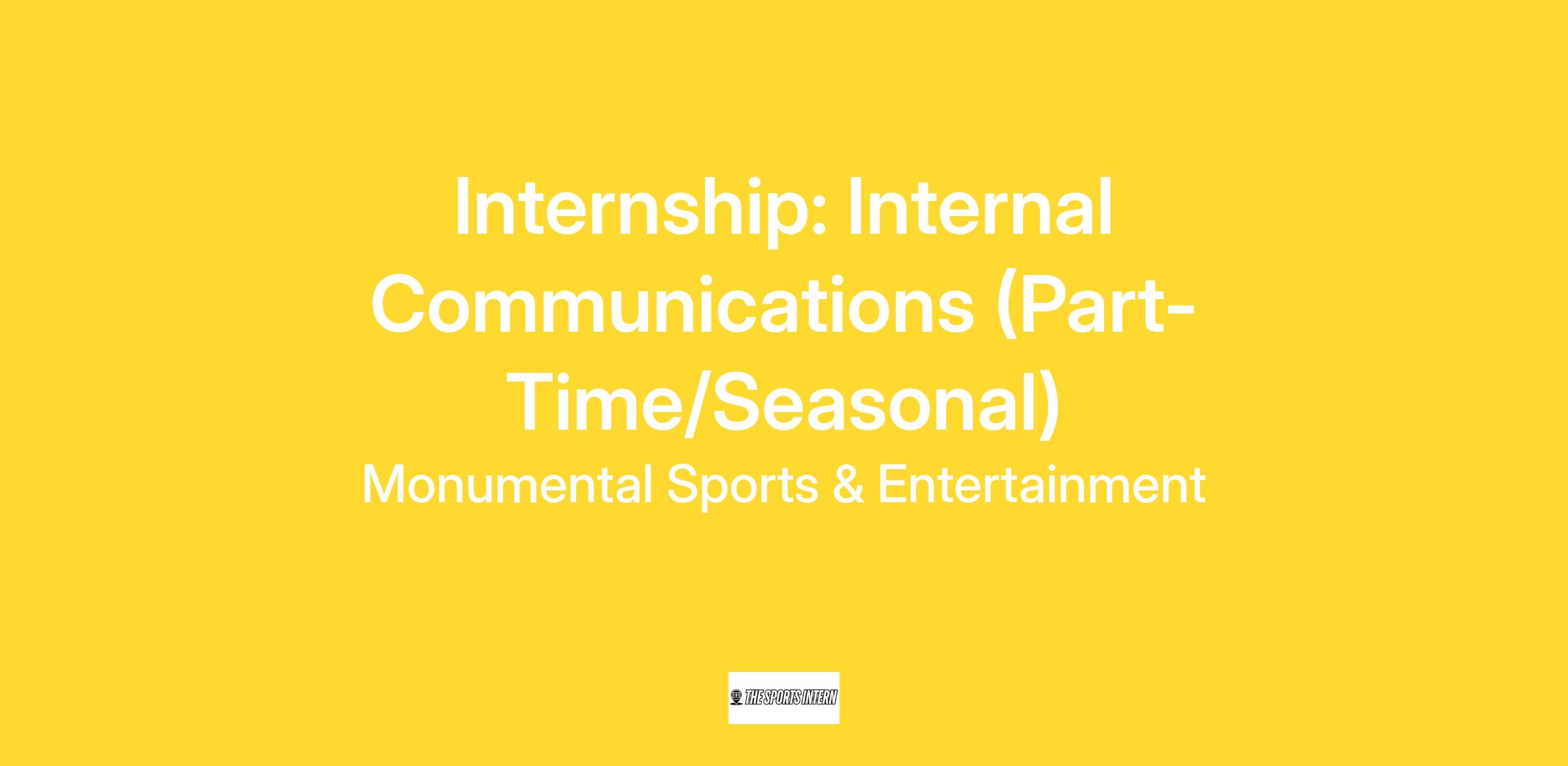 Internship: Internal Communications (Part-Time/Seasonal)

Monumental Sports & Entertainment

THE SPORTS INTERN